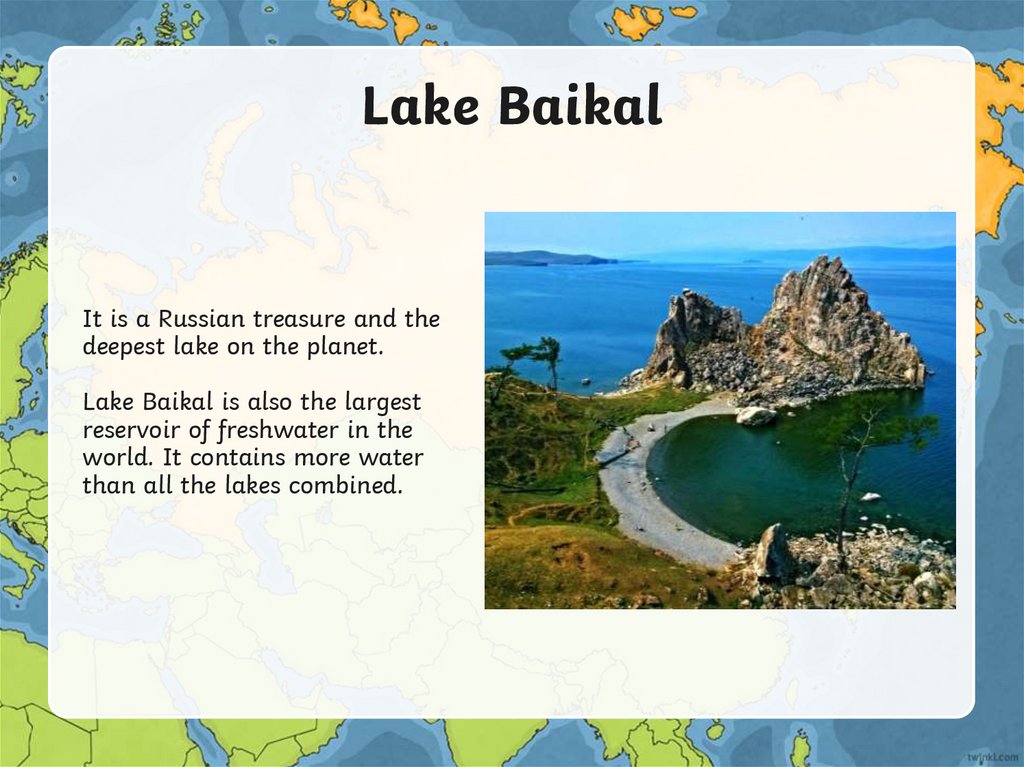 Lake Baikal

It is a Russian treasure and the deepest lake on the planet.

Lake Baikal is also the largest reservoir of freshwater in the world. It contains more water than all the lakes combined.

twinkl.com